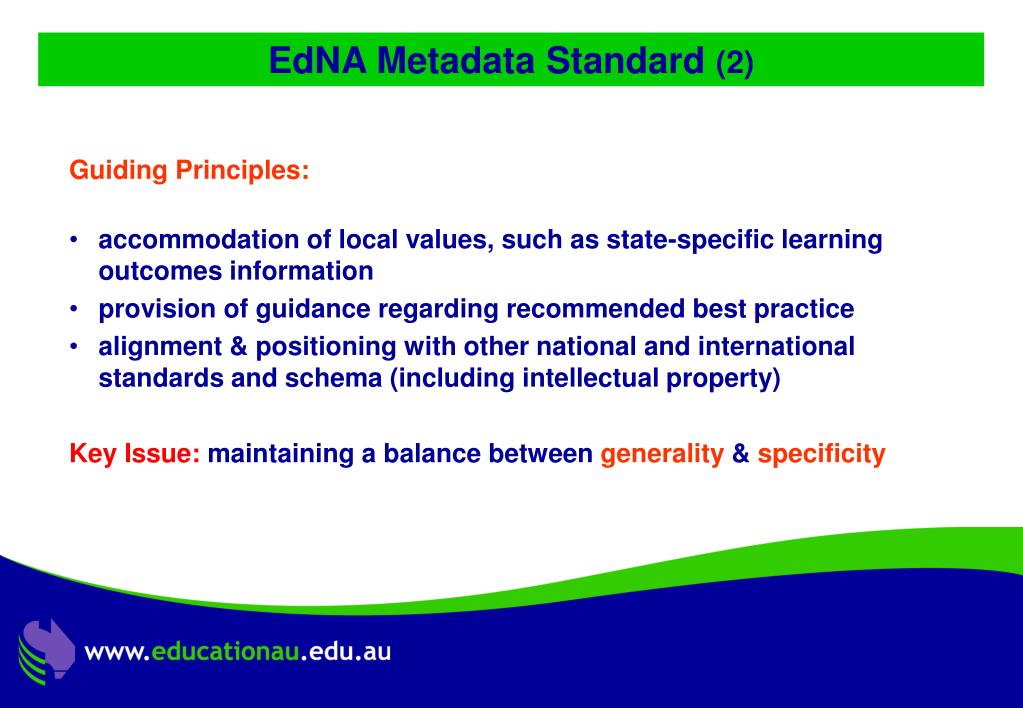 EdNA Metadata Standard (2)

Guiding Principles:

• accommodation of local values, such as state-specific learning outcomes information
• provision of guidance regarding recommended best practice
• alignment & positioning with other national and international standards and schema (including intellectual property)

Key Issue: maintaining a balance between generality & specificity

www.educationau.edu.au